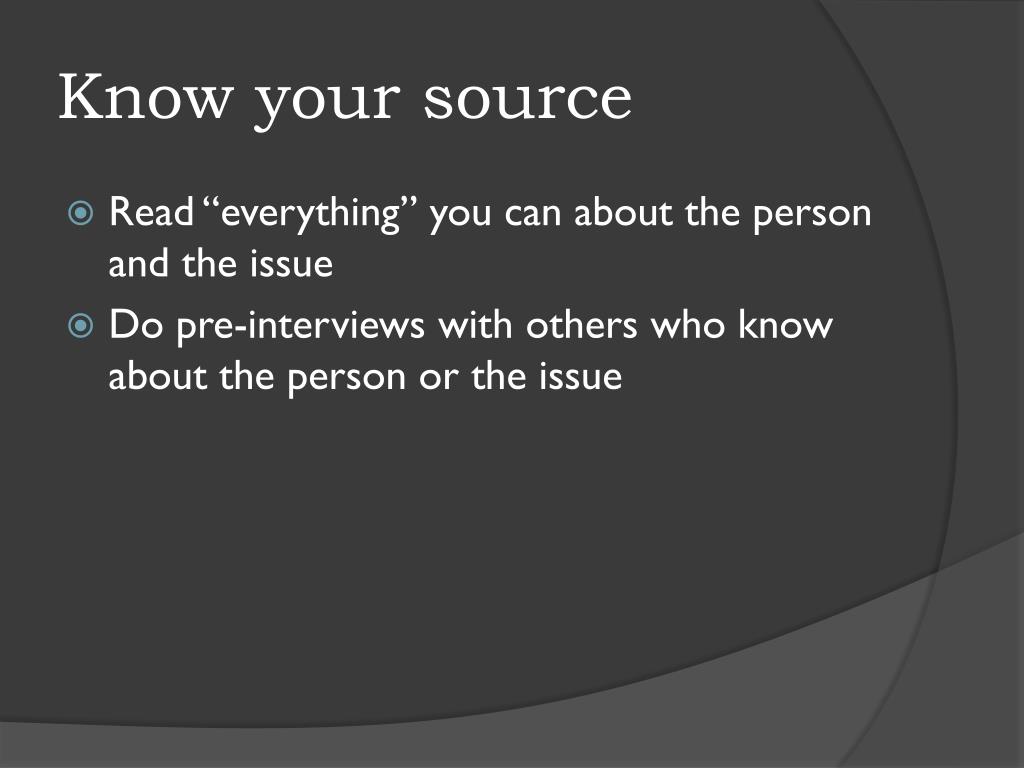 Know your source

Read “everything” you can about the person and the issue

Do pre-interviews with others who know about the person or the issue